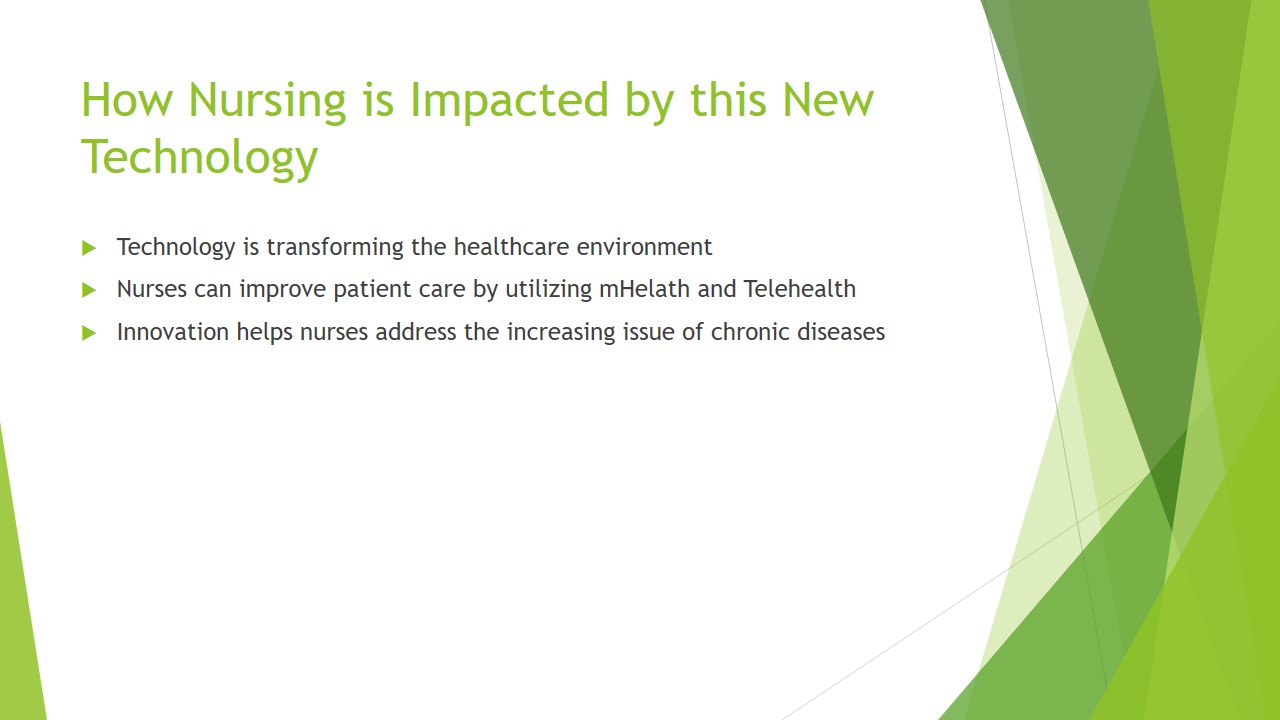 How Nursing is Impacted by this New Technology

Technology is transforming the healthcare environment

Nurses can improve patient care by utilizing mHelath and Telehealth

Innovation helps nurses address the increasing issue of chronic diseases